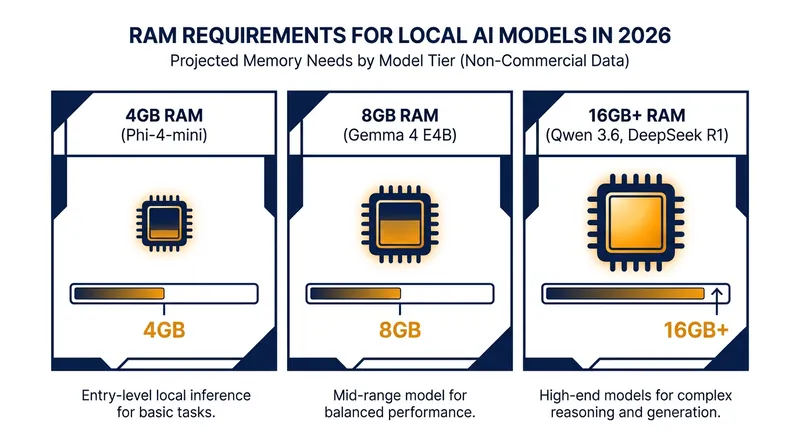 RAM REQUIREMENTS FOR LOCAL AI MODELS IN 2026
Projected Memory Needs by Model Tier (Non-Commercial Data)

4GB RAM
(Phi-4-mini)

4GB

Entry-level local inference for basic tasks.

8GB RAM
(Gemma 4 E4B)

8GB

Mid-range model for balanced performance.

16GB+ RAM
(Qwen 3.6, DeepSeek R1)

16GB+

High-end models for complex reasoning and generation.